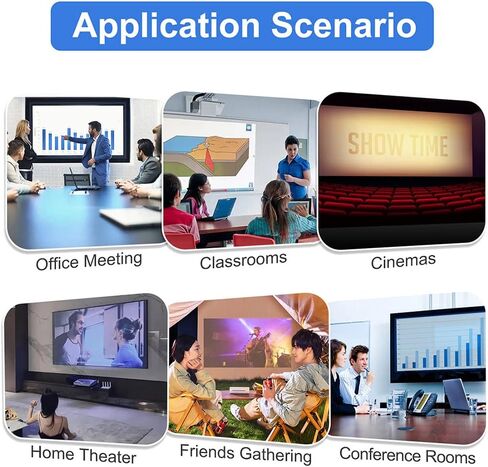 Application Scenario

SHOW TIME

Office Meeting

Classrooms

Cinemas

Home Theater

Friends Gathering

Conference Rooms